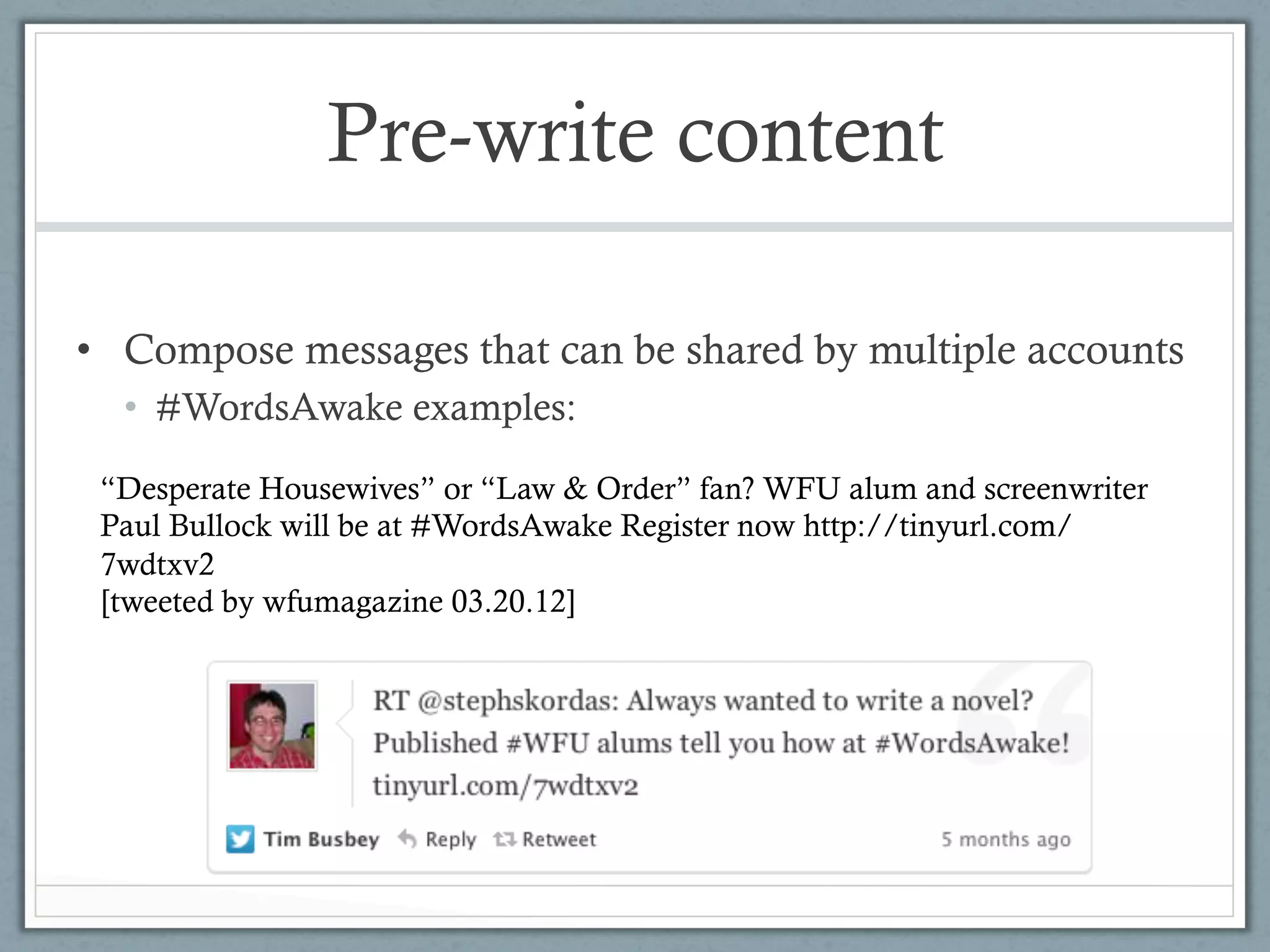 Pre-write content

• Compose messages that can be shared by multiple accounts
  • #WordsAwake examples:

“Desperate Housewives” or “Law & Order” fan? WFU alum and screenwriter Paul Bullock will be at #WordsAwake Register now http://tinyurl.com/7wdtxv2
[tweeted by wfumagazine 03.20.12]

RT @stephskordas: Always wanted to write a novel? Published #WFU alums tell you how at #WordsAwake! tinyurl.com/7wdtxv2

Tim Busbey Reply Retweet 5 months ago